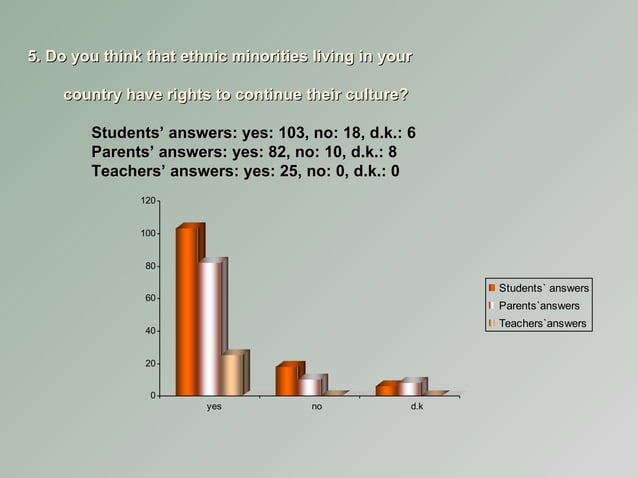 5. Do you think that ethnic minorities living in your country have rights to continue their culture?

Students' answers: yes: 103, no: 18, d.k.: 6
Parents' answers: yes: 82, no: 10, d.k.: 8
Teachers' answers: yes: 25, no: 0, d.k.: 0

120
100
80
60
40
20
0
yes
no
d.k

Students` answers
Parents`answers
Teachers`answers